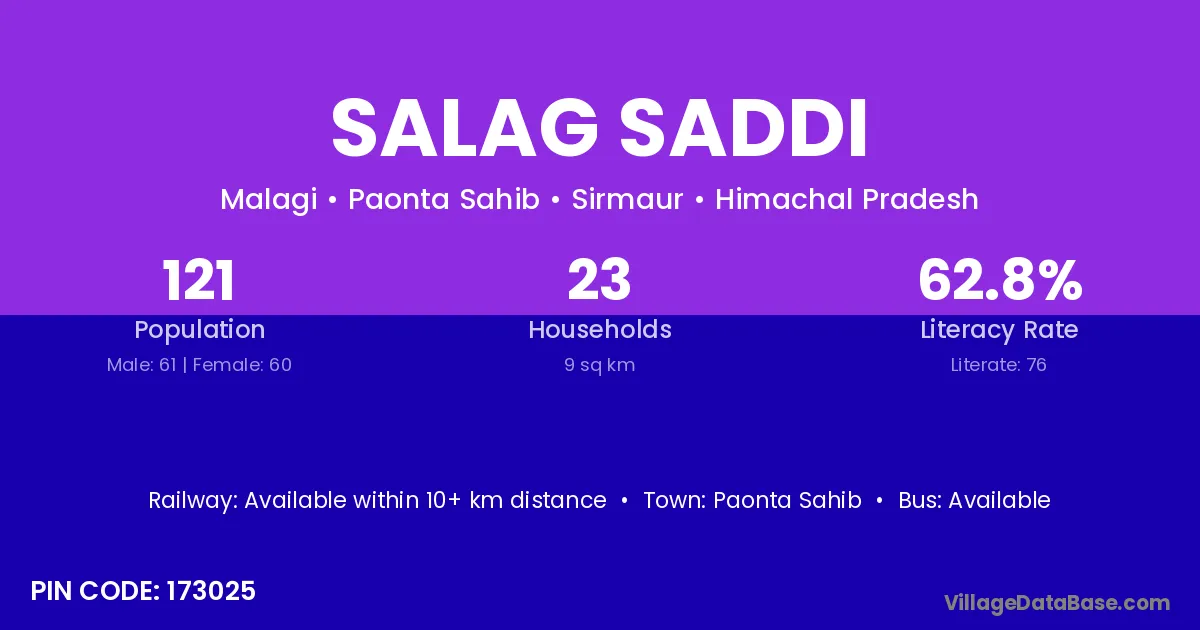 SALAG SADDI

Malagi • Paonta Sahib • Sirmaur • Himachal Pradesh

121
Population
Male: 61 | Female: 60

23
Households
9 sq km

62.8%
Literacy Rate
Literate: 76

Railway: Available within 10+ km distance • Town: Paonta Sahib • Bus: Available

PIN CODE: 173025

VillageDataBase.com